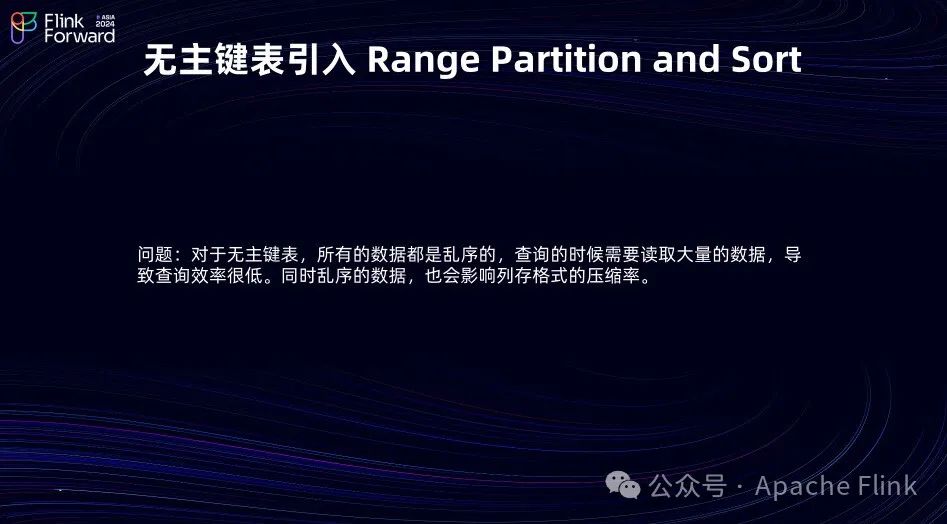 Flink Forward ASIA 2024

无主键表引入 Range Partition and Sort

问题：对于无主键表，所有的数据都是乱序的，查询的时候需要读取大量的数据，导致查询效率很低。同时乱序的数据，也会影响列存格式的压缩率。

公众号 · Apache Flink